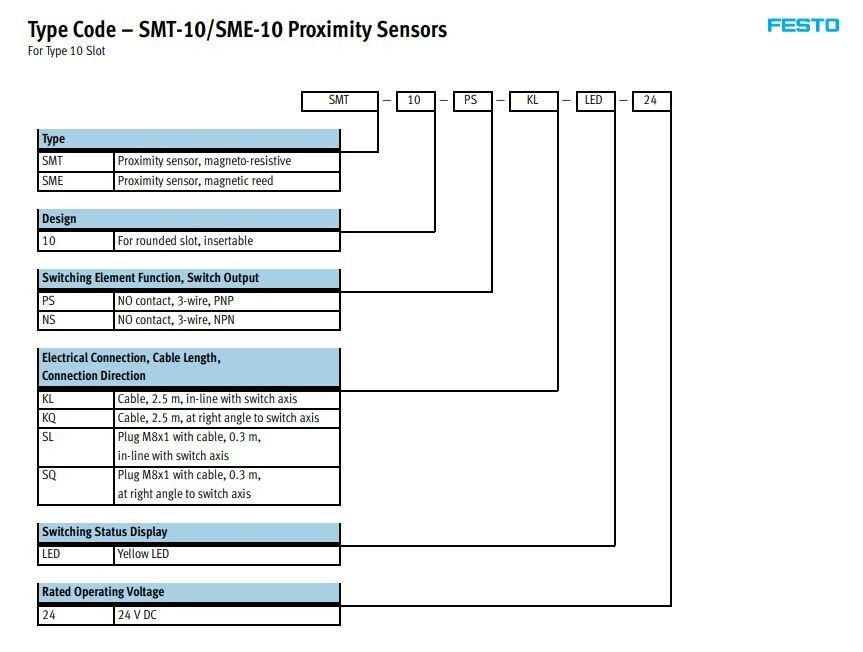 Type Code – SMT-10/SME-10 Proximity Sensors
For Type 10 Slot

FESTO

SMT – 10 – PS – KL – LED – 24

| Type | |
|---|---|
| SMT | Proximity sensor, magneto-resistive |
| SME | Proximity sensor, magnetic reed |

| Design | |
|---|---|
| 10 | For rounded slot, insertable |

| Switching Element Function, Switch Output | |
|---|---|
| PS | NO contact, 3-wire, PNP |
| NS | NO contact, 3-wire, NPN |

| Electrical Connection, Cable Length, Connection Direction | |
|---|---|
| KL | Cable, 2.5 m, in-line with switch axis |
| KQ | Cable, 2.5 m, at right angle to switch axis |
| SL | Plug M8x1 with cable, 0.3 m, in-line with switch axis |
| SQ | Plug M8x1 with cable, 0.3 m, at right angle to switch axis |

| Switching Status Display | |
|---|---|
| LED | Yellow LED |

| Rated Operating Voltage | |
|---|---|
| 24 | 24 V DC |